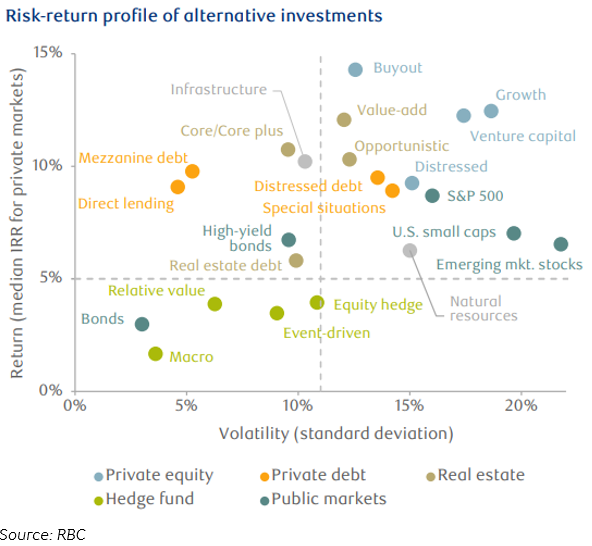 Risk-return profile of alternative investments

Return (median IRR for private markets)

15%
10%
5%
0%

Buyout
Infrastructure
Growth
Value-add
Venture capital
Core/Core plus
Opportunistic
Mezzanine debt
Distressed
Distressed debt
Direct lending
S&P 500
Special situations
High-yield bonds
U.S. small caps
Real estate debt
Emerging mkt. stocks
Relative value
Equity hedge
Natural resources
Bonds
Event-driven
Macro

0%
5%
10%
15%
20%

Volatility (standard deviation)

Private equity
Private debt
Real estate
Hedge fund
Public markets

Source: RBC